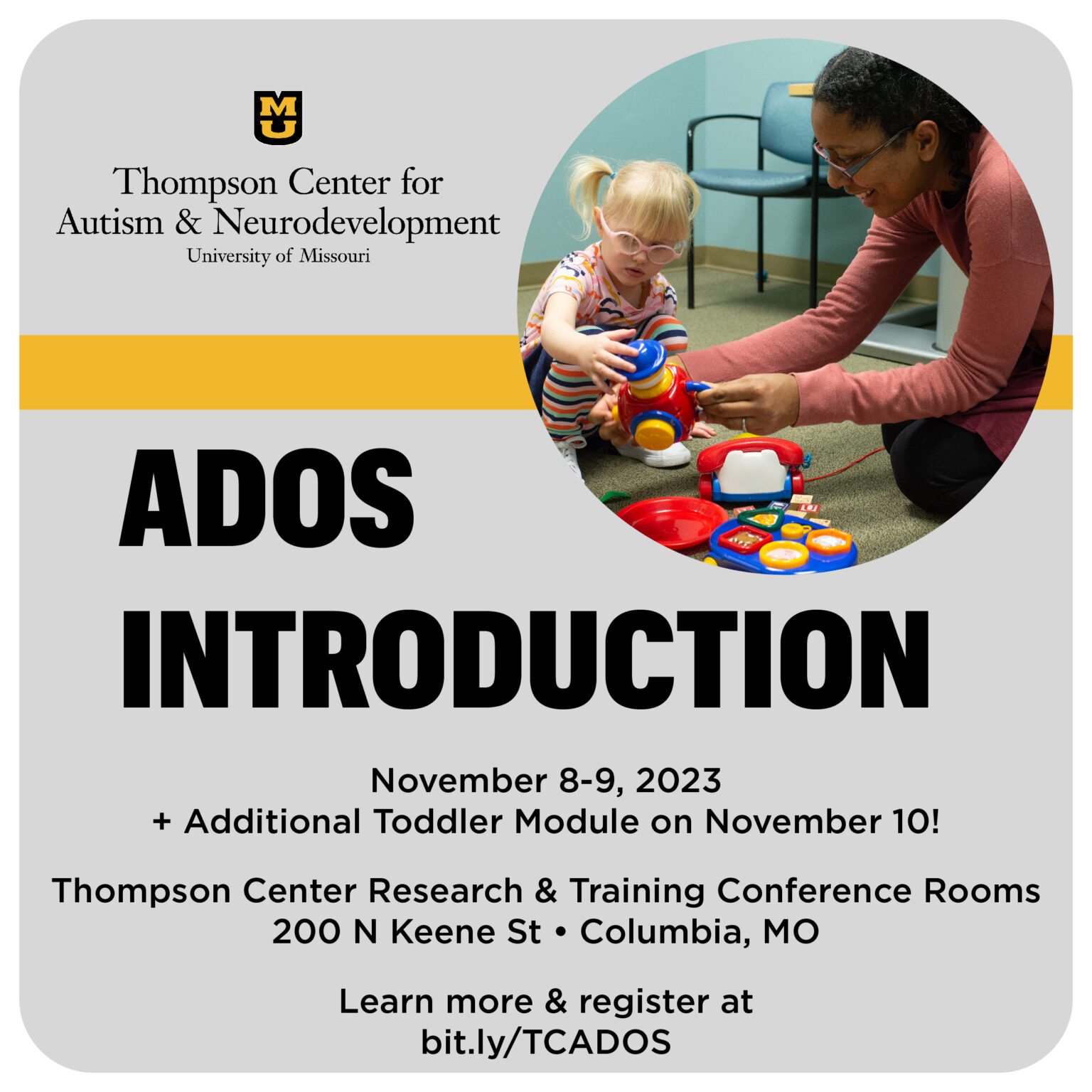 MU

Thompson Center for Autism & Neurodevelopment
University of Missouri

ADOS INTRODUCTION

November 8-9, 2023
+ Additional Toddler Module on November 10!

Thompson Center Research & Training Conference Rooms
200 N Keene St • Columbia, MO

Learn more & register at
bit.ly/TCADOS